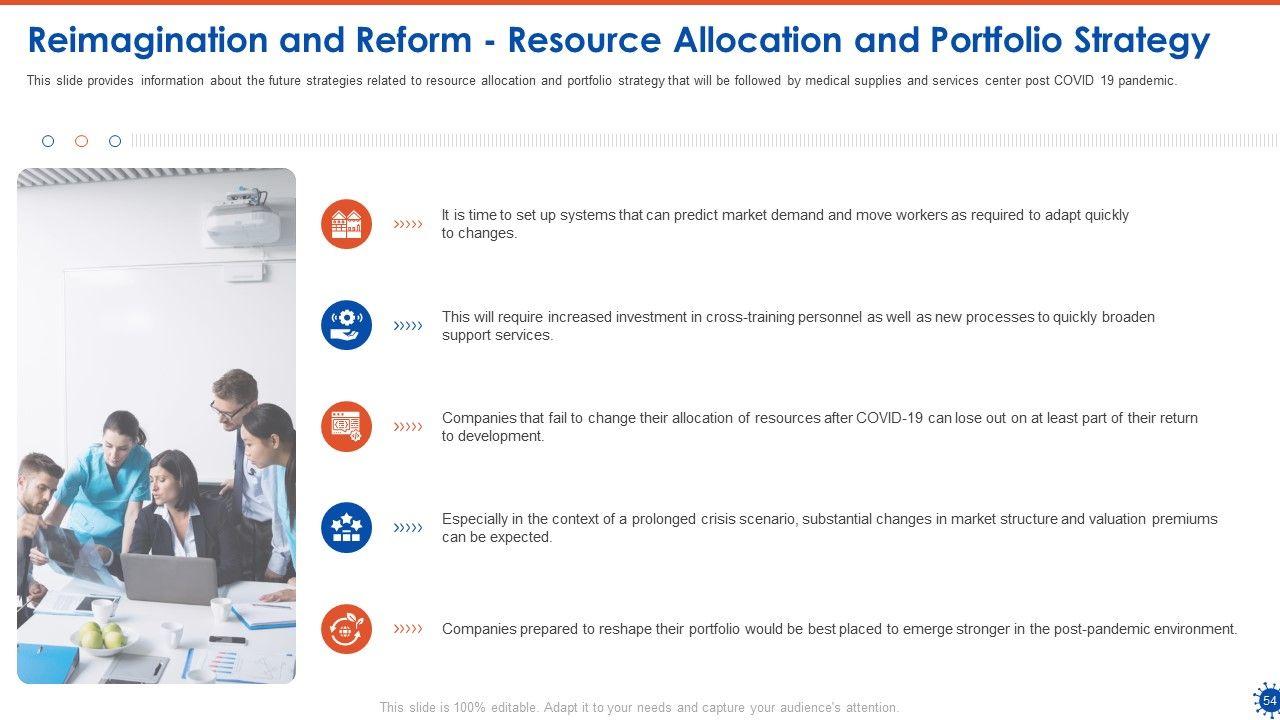 Reimagination and Reform - Resource Allocation and Portfolio Strategy

This slide provides information about the future strategies related to resource allocation and portfolio strategy that will be followed by medical supplies and services center post COVID 19 pandemic.

It is time to set up systems that can predict market demand and move workers as required to adapt quickly to changes.

This will require increased investment in cross-training personnel as well as new processes to quickly broaden support services.

Companies that fail to change their allocation of resources after COVID-19 can lose out on at least part of their return to development.

Especially in the context of a prolonged crisis scenario, substantial changes in market structure and valuation premiums can be expected.

Companies prepared to reshape their portfolio would be best placed to emerge stronger in the post-pandemic environment.

This slide is 100% editable. Adapt it to your needs and capture your audience's attention.

54